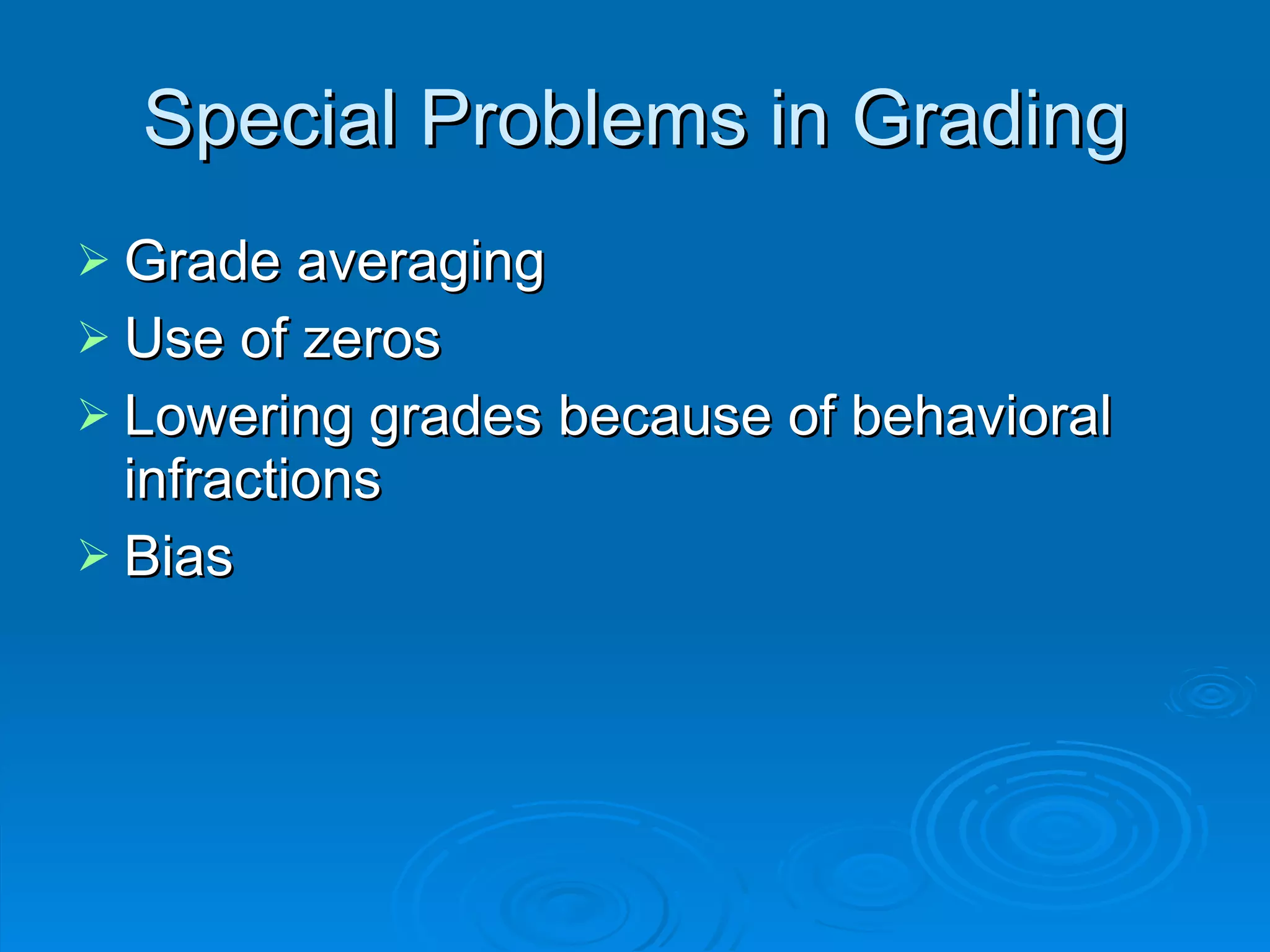 Special Problems in Grading

➢ Grade averaging
➢ Use of zeros
➢ Lowering grades because of behavioral infractions
➢ Bias